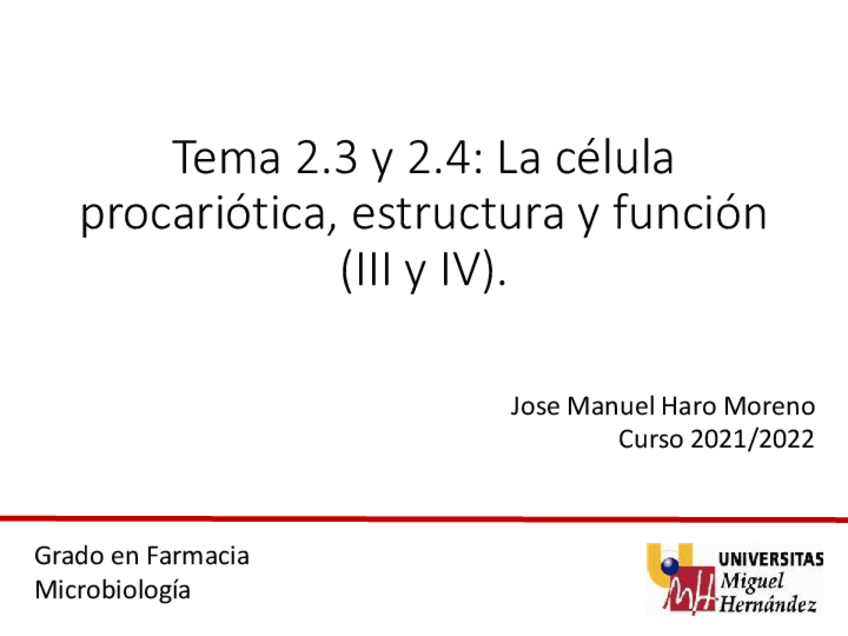 Tema 2.3 y 2.4: La célula procariótica, estructura y función (III y IV).

Jose Manuel Haro Moreno
Curso 2021/2022

Grado en Farmacia
Microbiología

UNIVERSITAS
Miguel
Hernández